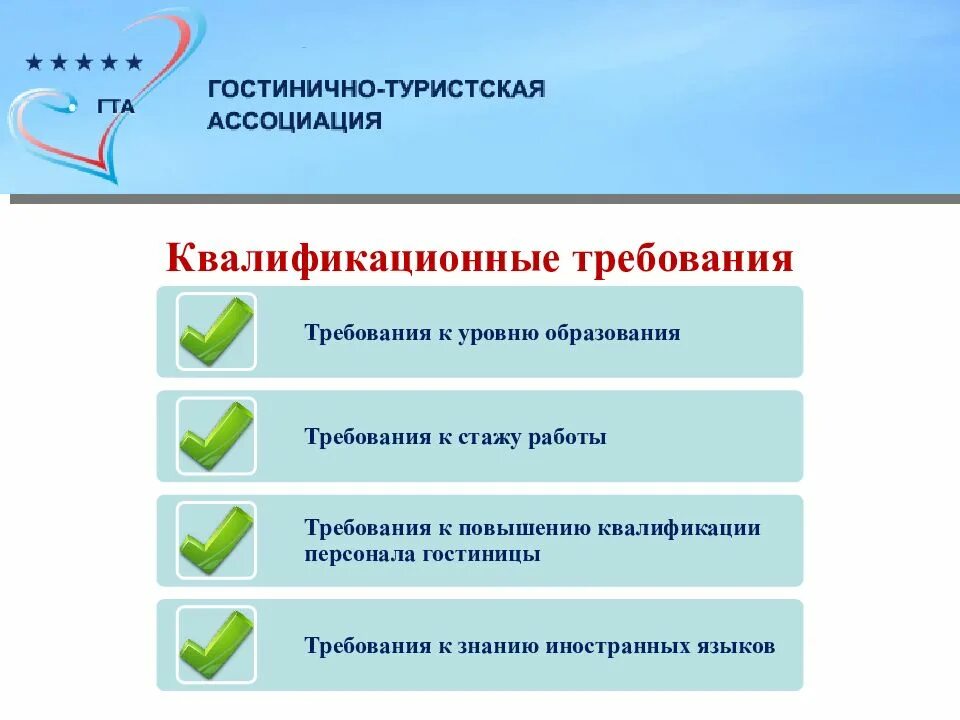 ★★★★★
ГТА
ГОСТИНИЧНО-ТУРИСТСКАЯ АССОЦИАЦИЯ

Квалификационные требования

Требования к уровню образования

Требования к стажу работы

Требования к повышению квалификации персонала гостиницы

Требования к знанию иностранных языков